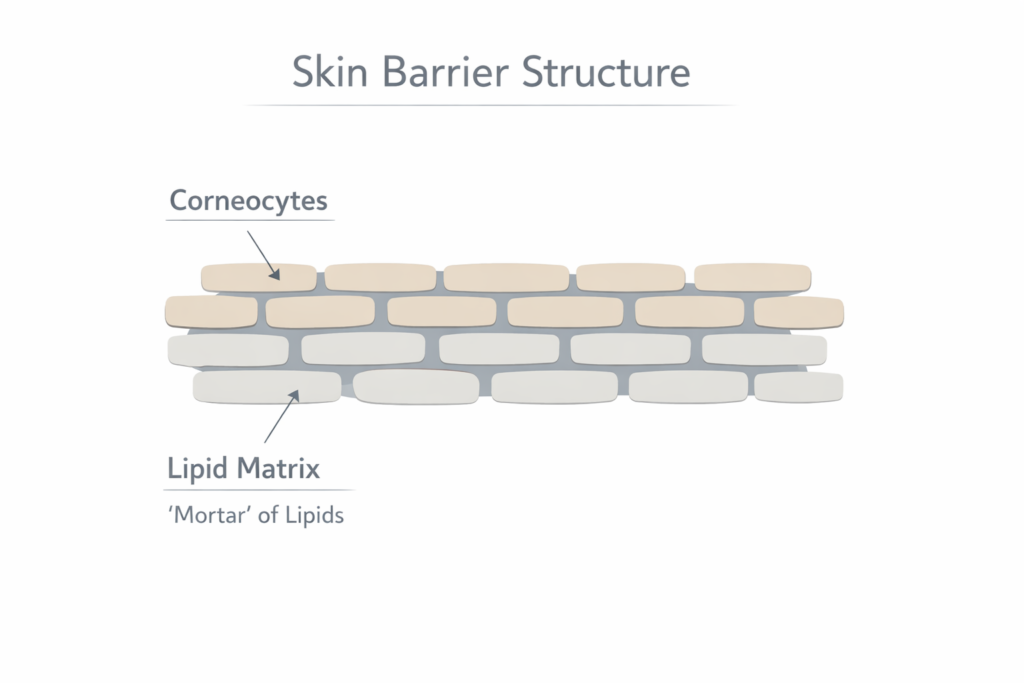 Skin Barrier Structure

Corneocytes

Lipid Matrix

'Mortar' of Lipids